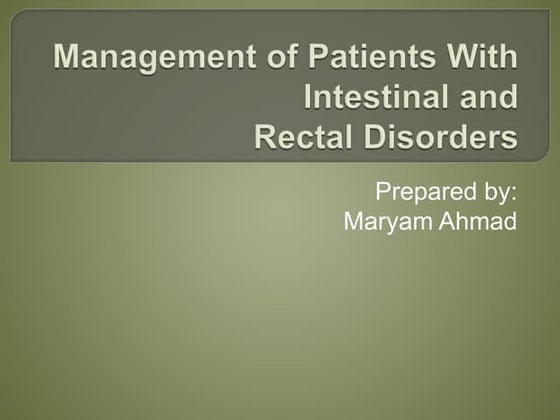 Management of Patients With Intestinal and Rectal Disorders

Prepared by:
Maryam Ahmad